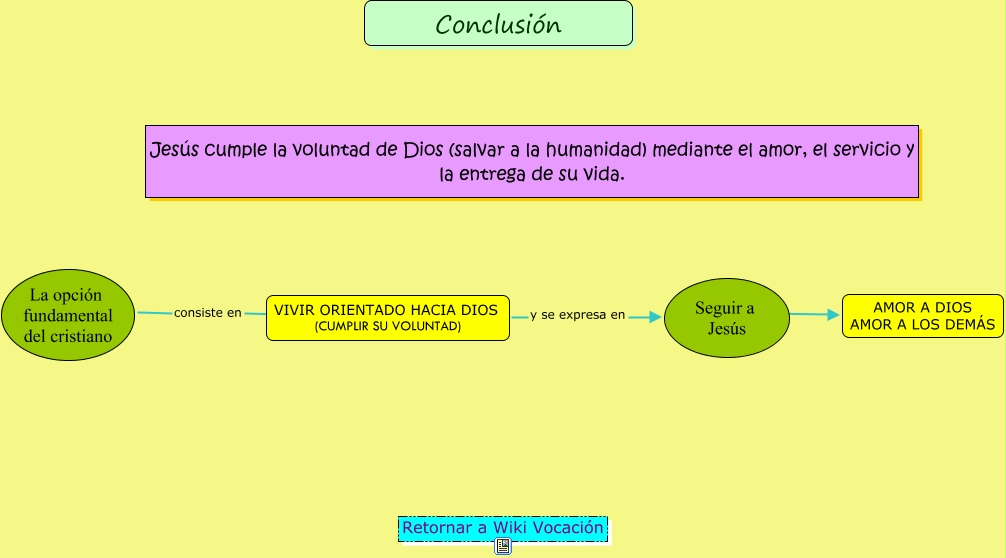 Conclusión

Jesús cumple la voluntad de Dios (salvar a la humanidad) mediante el amor, el servicio y la entrega de su vida.

La opción fundamental del cristiano

consiste en

VIVIR ORIENTADO HACIA DIOS
(CUMPLIR SU VOLUNTAD)

y se expresa en

Seguir a Jesús

AMOR A DIOS
AMOR A LOS DEMÁS

Retornar a Wiki Vocación